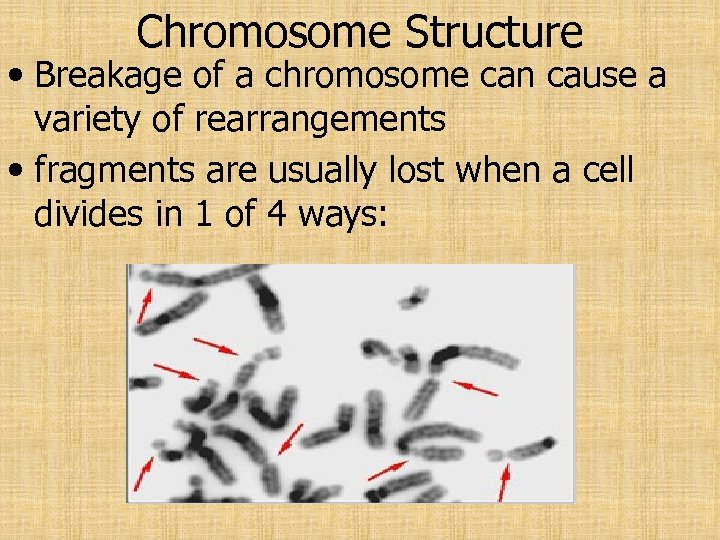 Chromosome Structure

• Breakage of a chromosome can cause a variety of rearrangements

• fragments are usually lost when a cell divides in 1 of 4 ways: